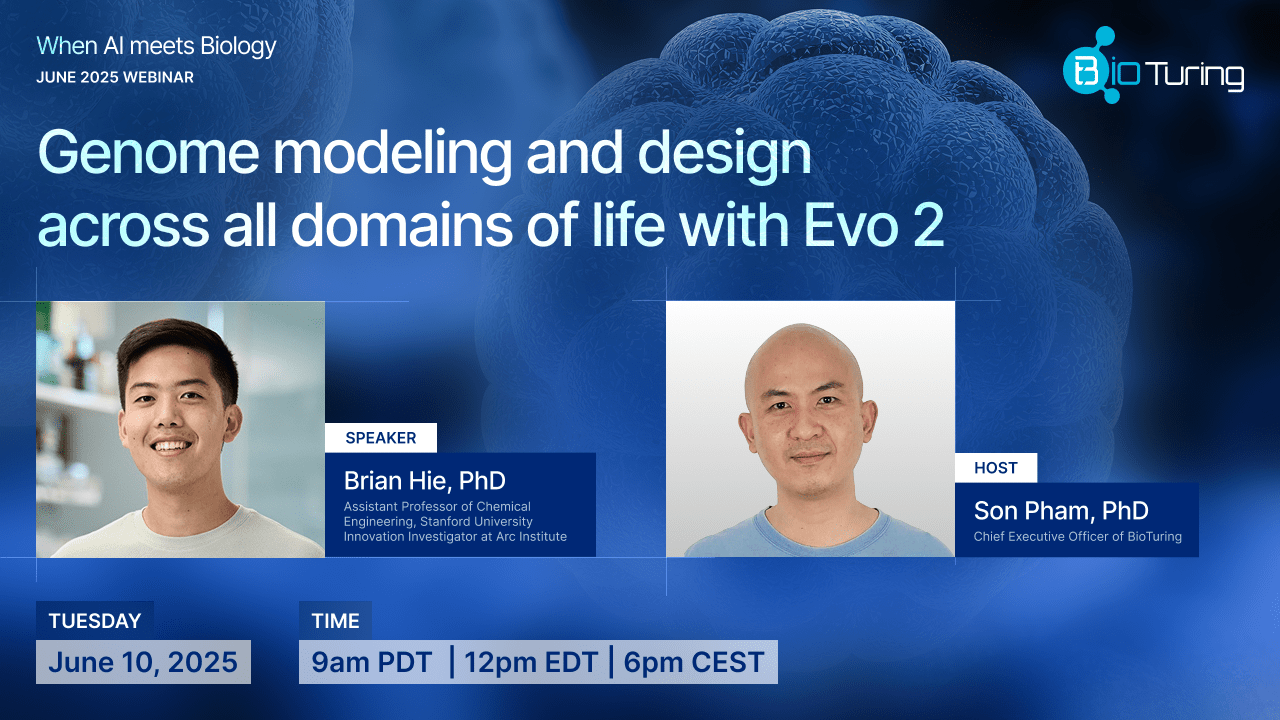 When AI meets Biology
JUNE 2025 WEBINAR

BioTuring

Genome modeling and design across all domains of life with Evo 2

SPEAKER
Brian Hie, PhD
Assistant Professor of Chemical Engineering, Stanford University
Innovation Investigator at Arc Institute

HOST
Son Pham, PhD
Chief Executive Officer of BioTuring

TUESDAY
June 10, 2025

TIME
9am PDT | 12pm EDT | 6pm CEST